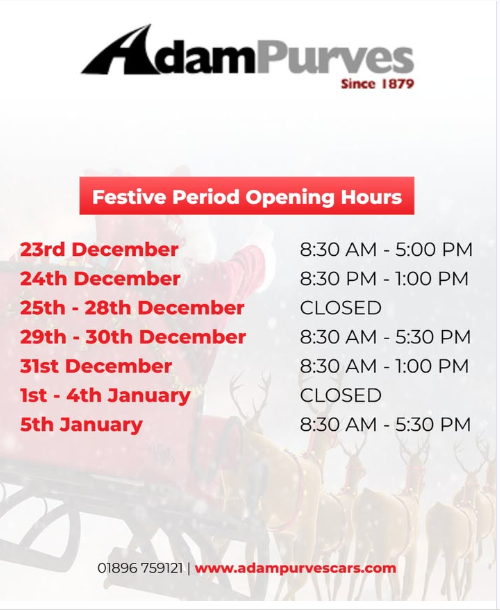 AdamPurves
Since 1879

Festive Period Opening Hours

| | |
|---|---|
| 23rd December | 8:30 AM - 5:00 PM |
| 24th December | 8:30 PM - 1:00 PM |
| 25th - 28th December | CLOSED |
| 29th - 30th December | 8:30 AM - 5:30 PM |
| 31st December | 8:30 AM - 1:00 PM |
| 1st - 4th January | CLOSED |
| 5th January | 8:30 AM - 5:30 PM |

01896 759121 | www.adampurvescars.com